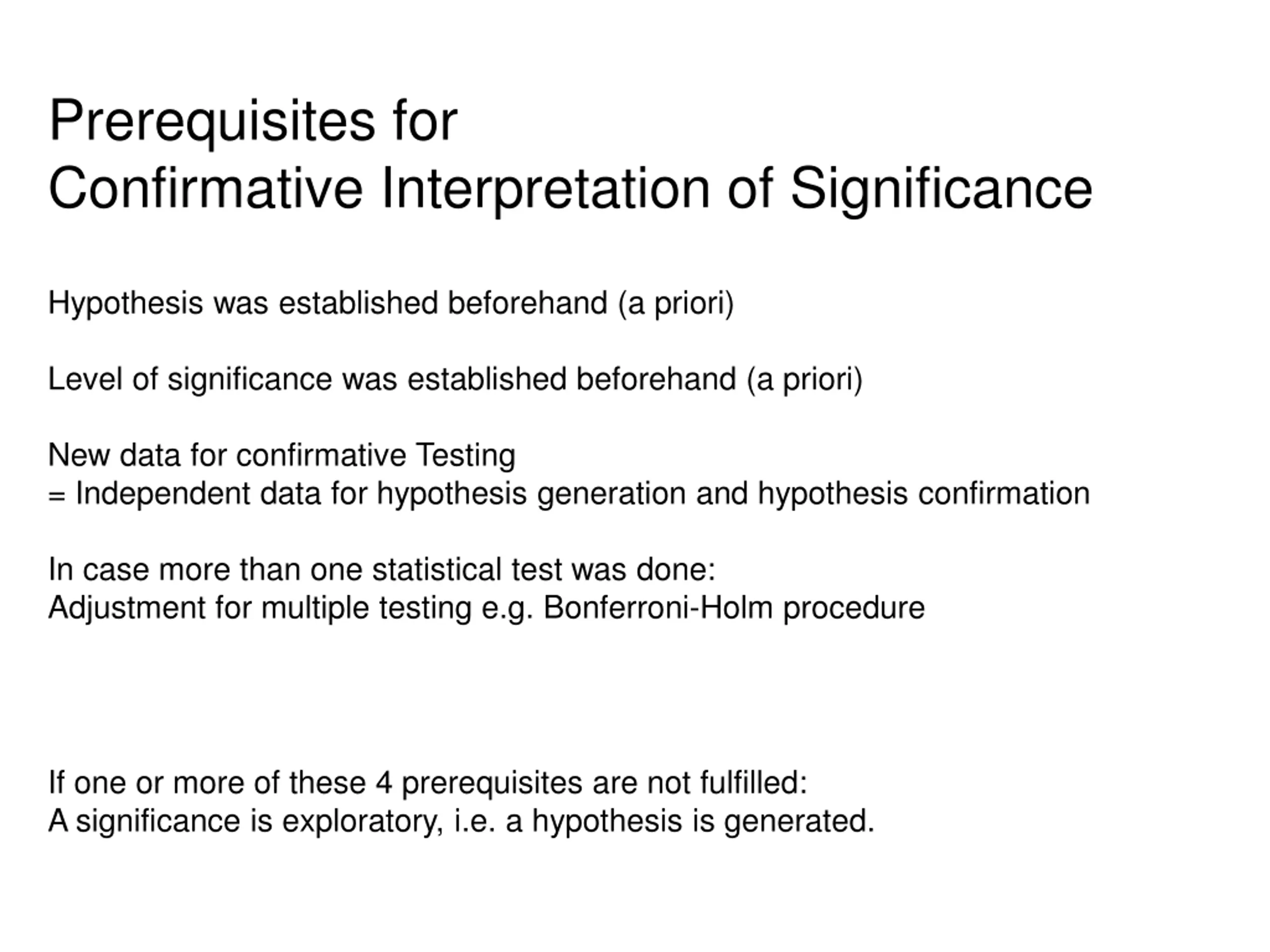 Prerequisites for
Confirmative Interpretation of Significance

Hypothesis was established beforehand (a priori)

Level of significance was established beforehand (a priori)

New data for confirmative Testing
= Independent data for hypothesis generation and hypothesis confirmation

In case more than one statistical test was done:
Adjustment for multiple testing e.g. Bonferroni-Holm procedure

If one or more of these 4 prerequisites are not fulfilled:
A significance is exploratory, i.e. a hypothesis is generated.